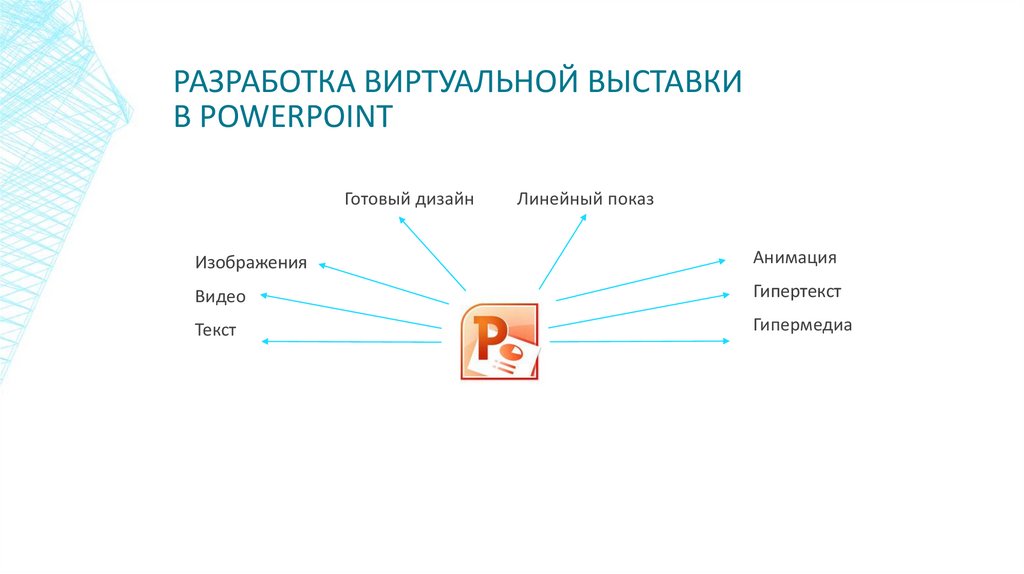 РАЗРАБОТКА ВИРТУАЛЬНОЙ ВЫСТАВКИ В POWERPOINT

Готовый дизайн

Линейный показ

Изображения

Видео

Текст

Анимация

Гипертекст

Гипермедиа

P